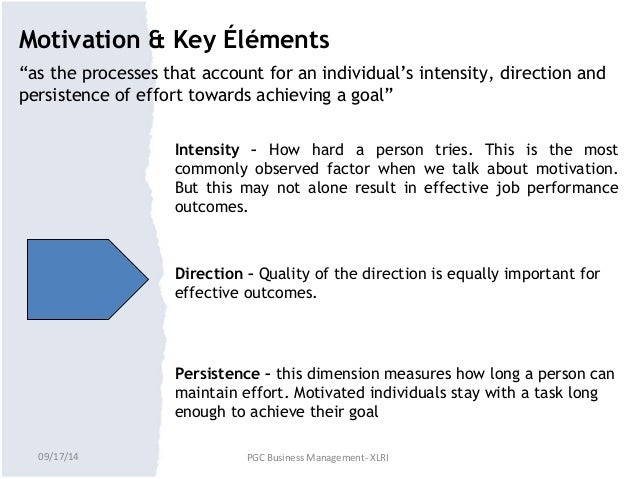 Motivation & Key Éléments

“as the processes that account for an individual’s intensity, direction and persistence of effort towards achieving a goal”

Intensity – How hard a person tries. This is the most commonly observed factor when we talk about motivation. But this may not alone result in effective job performance outcomes.

Direction – Quality of the direction is equally important for effective outcomes.

Persistence – this dimension measures how long a person can maintain effort. Motivated individuals stay with a task long enough to achieve their goal

09/17/14

PGC Business Management- XLRI